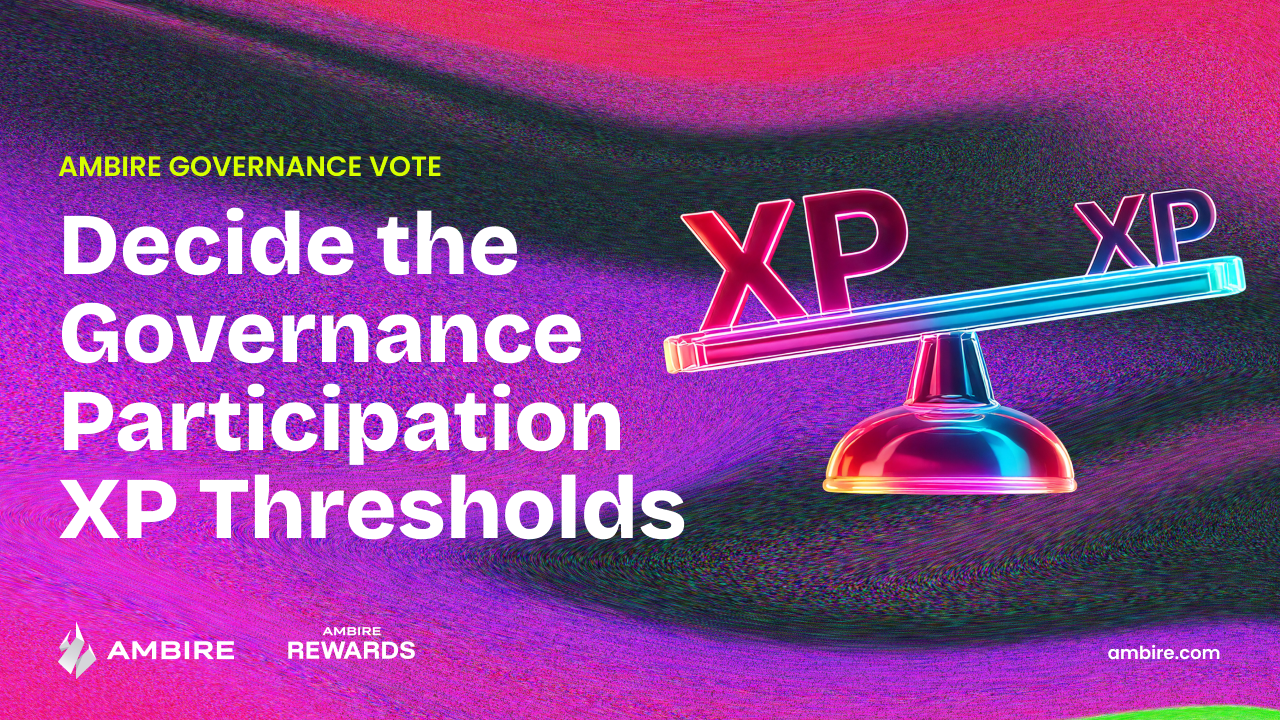 AMBIRE GOVERNANCE VOTE

Decide the Governance Participation XP Thresholds

XP

XP

AMBIRE

AMBIRE REWARDS

ambire.com